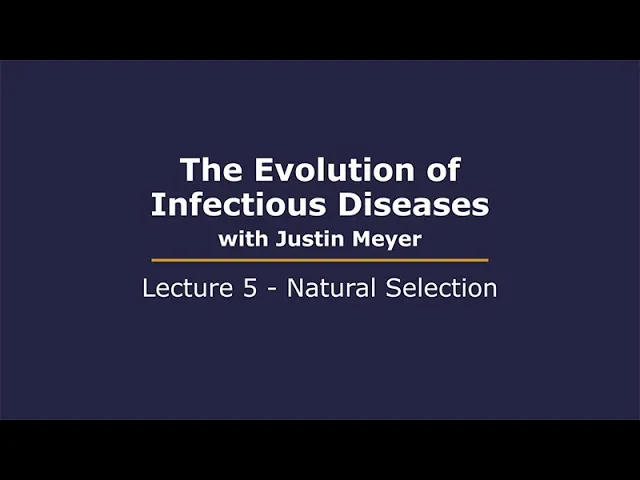 The Evolution of Infectious Diseases
with Justin Meyer

Lecture 5 - Natural Selection